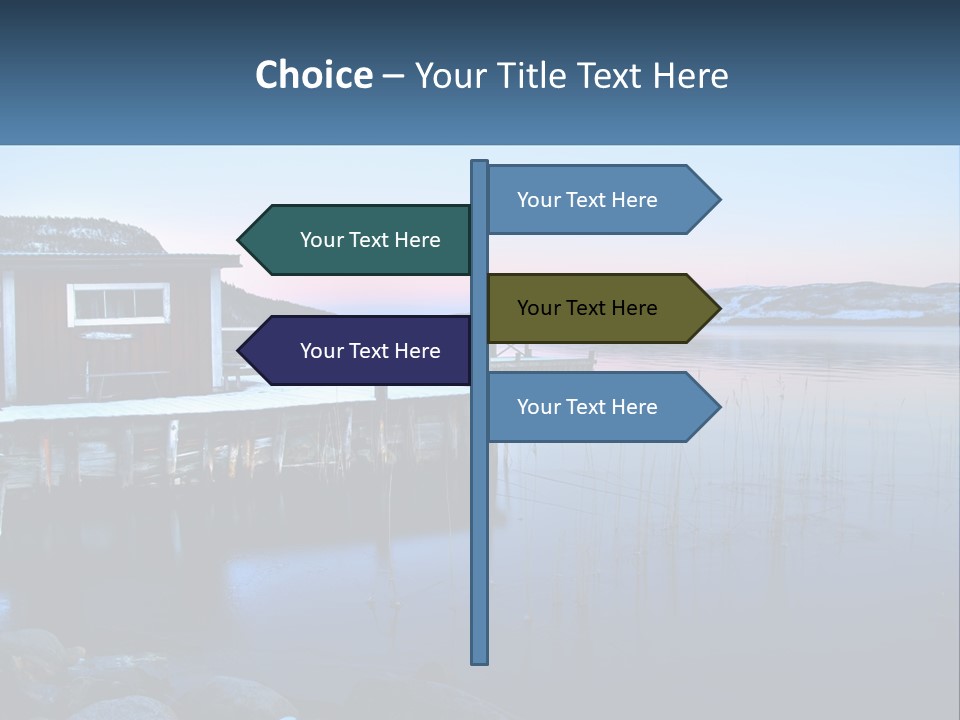 Choice – Your Title Text Here

Your Text Here

Your Text Here

Your Text Here

Your Text Here

Your Text Here